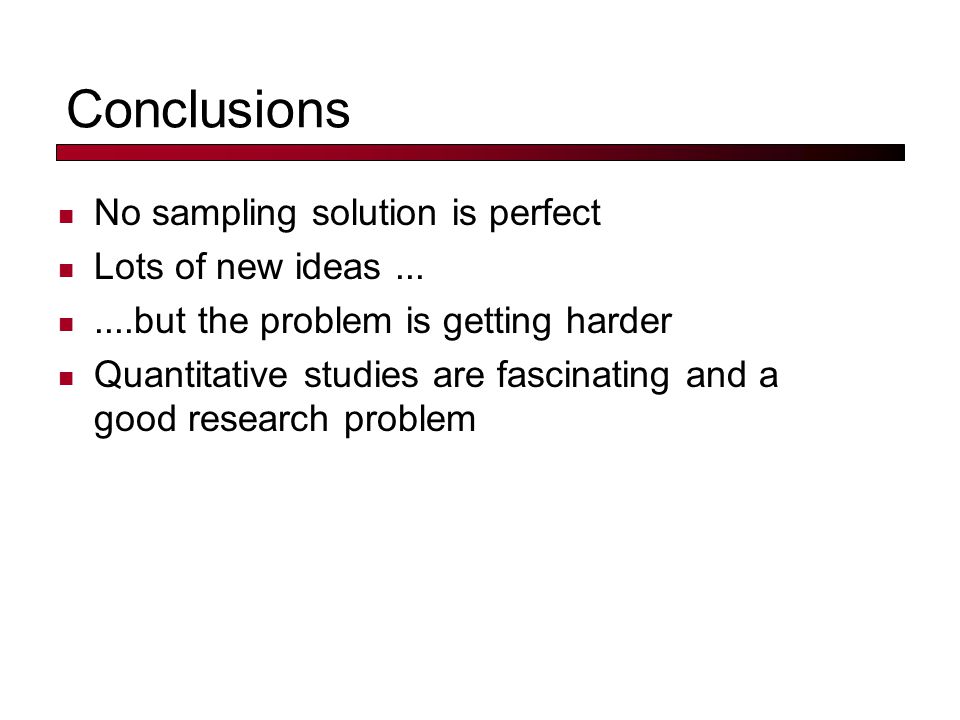 Conclusions

- No sampling solution is perfect
- Lots of new ideas ...
- ....but the problem is getting harder
- Quantitative studies are fascinating and a good research problem